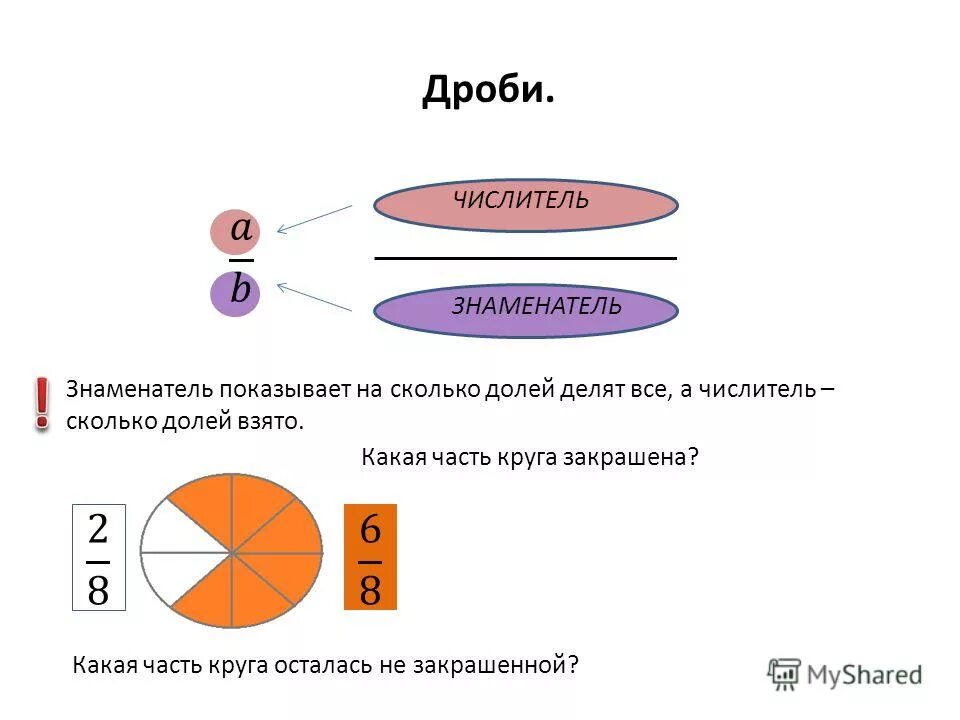 Дроби.

$\frac{a}{b}$

ЧИСЛИТЕЛЬ

ЗНАМЕНАТЕЛЬ

!

Знаменатель показывает на сколько долей делят все, а числитель – сколько долей взято.

Какая часть круга закрашена?

$\frac{2}{8}$

$\frac{6}{8}$

Какая часть круга осталась не закрашенной?

MyShared